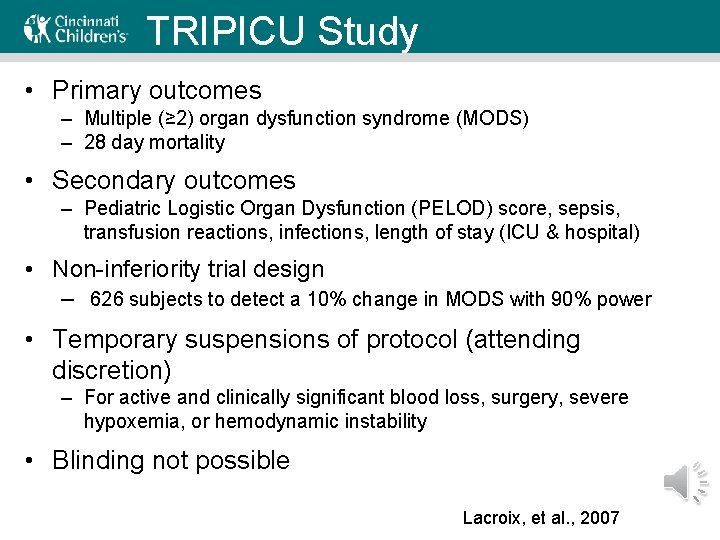 Cincinnati Children's

TRIPICU Study

• Primary outcomes
– Multiple (≥2) organ dysfunction syndrome (MODS)
– 28 day mortality

• Secondary outcomes
– Pediatric Logistic Organ Dysfunction (PELOD) score, sepsis, transfusion reactions, infections, length of stay (ICU & hospital)

• Non-inferiority trial design
– 626 subjects to detect a 10% change in MODS with 90% power

• Temporary suspensions of protocol (attending discretion)
– For active and clinically significant blood loss, surgery, severe hypoxemia, or hemodynamic instability

• Blinding not possible

Lacroix, et al., 2007